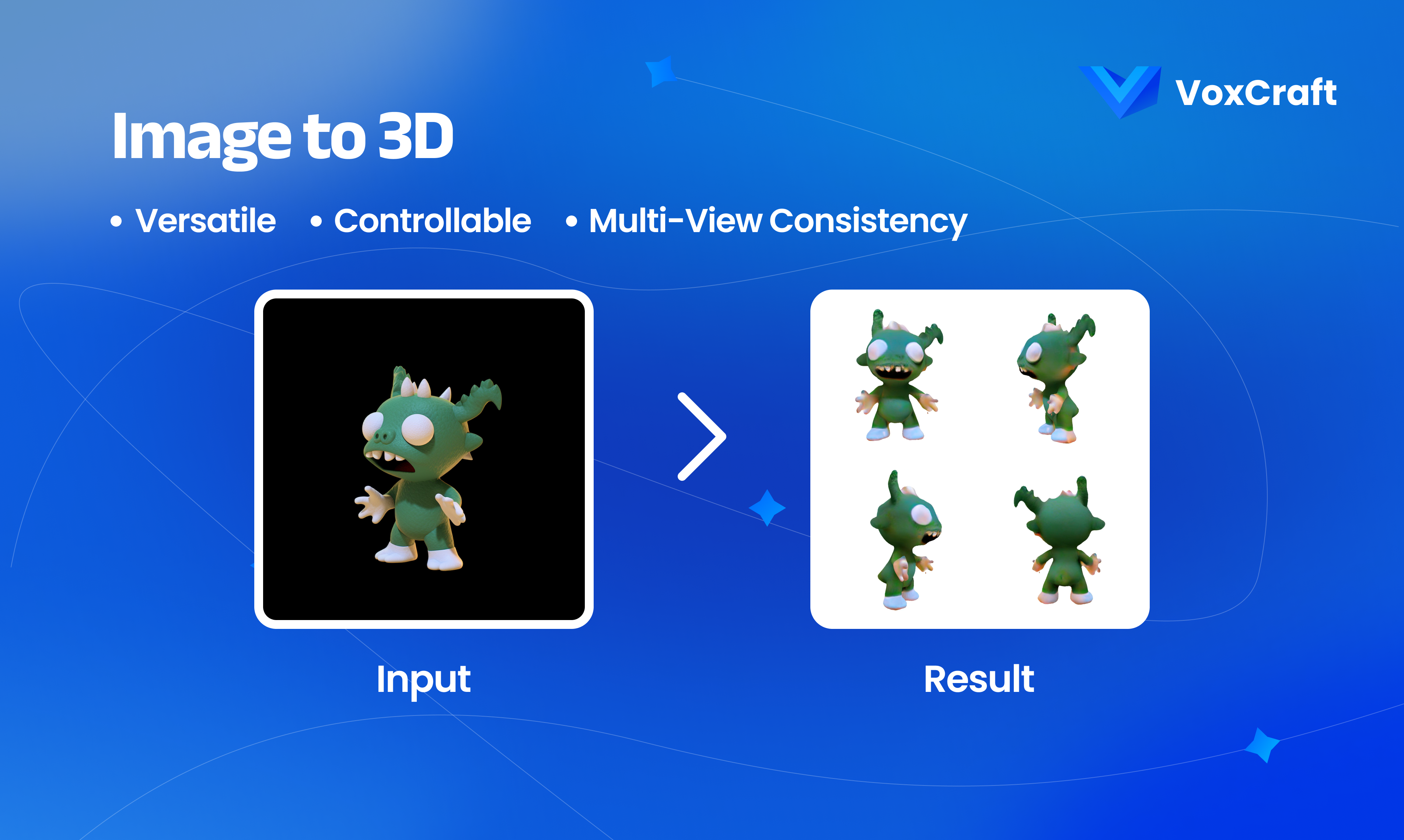 VoxCraft

Image to 3D

• Versatile • Controllable • Multi-View Consistency

Input

Result